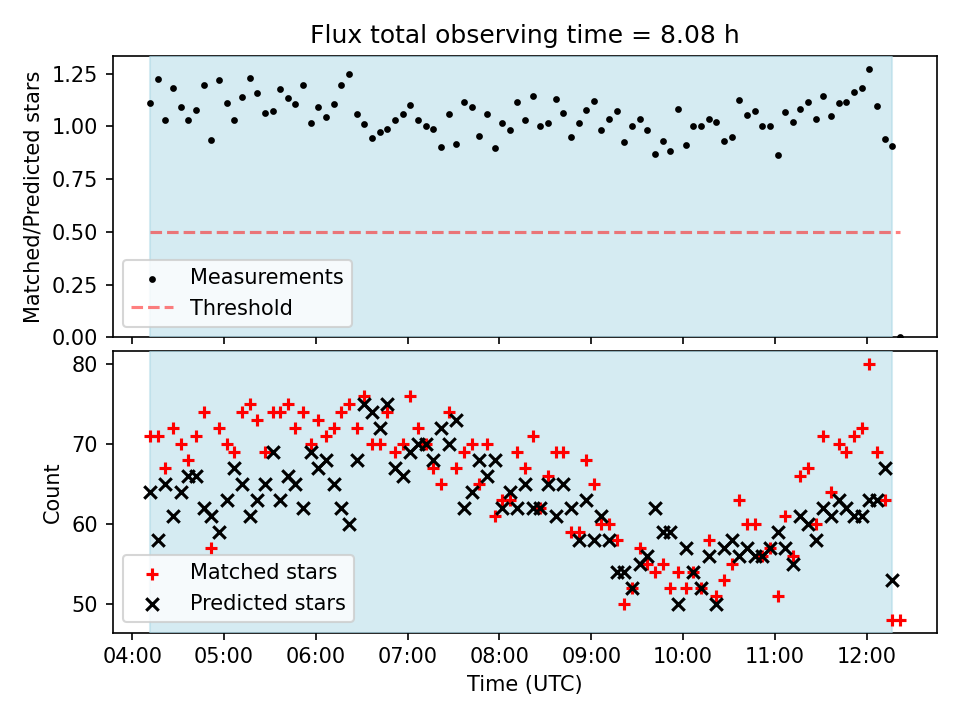 Flux total observing time = 8.08 h

Matched/Predicted stars

1.25
1.00
0.75
0.50
0.25
0.00

Measurements
Threshold

Count

80
70
60
50

Matched stars
Predicted stars

04:00 05:00 06:00 07:00 08:00 09:00 10:00 11:00 12:00

Time (UTC)